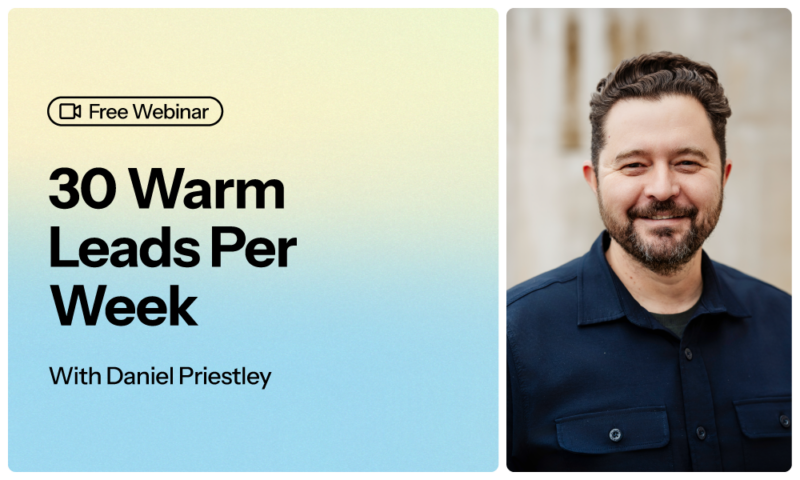 Free Webinar

30 Warm Leads Per Week

With Daniel Priestley